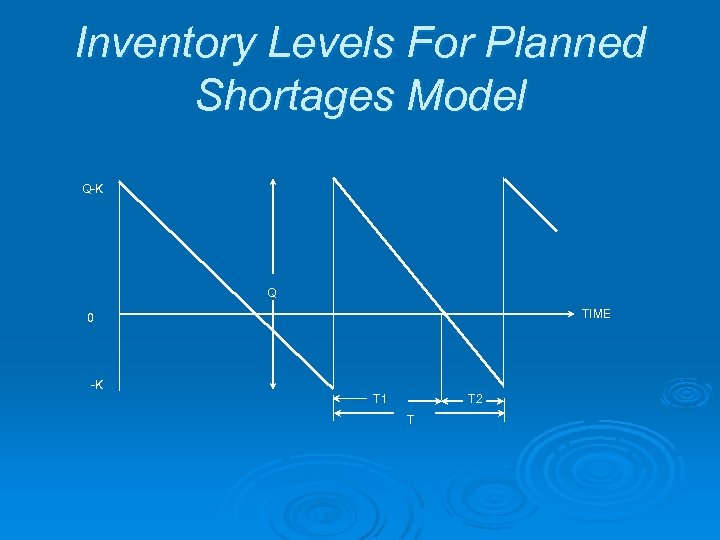 Inventory Levels For Planned Shortages Model

Q-K

Q

0

TIME

-K

T1

T2

T